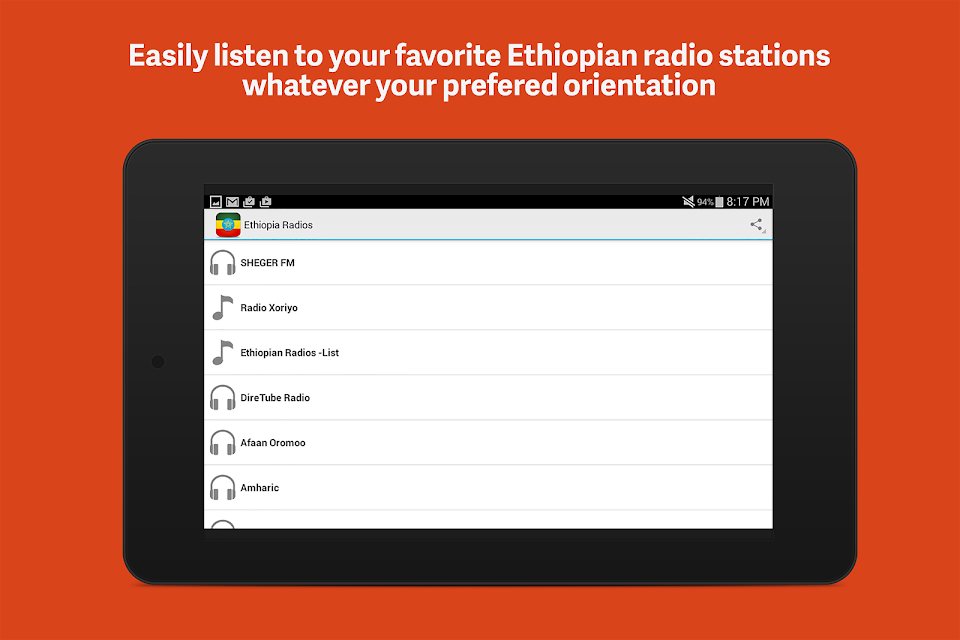 Easily listen to your favorite Ethiopian radio stations whatever your prefered orientation

94% 8:17 PM

Ethiopia Radios

SHEGER FM

Radio Xoriyo

Ethiopian Radios -List

DireTube Radio

Afaan Oromoo

Amharic